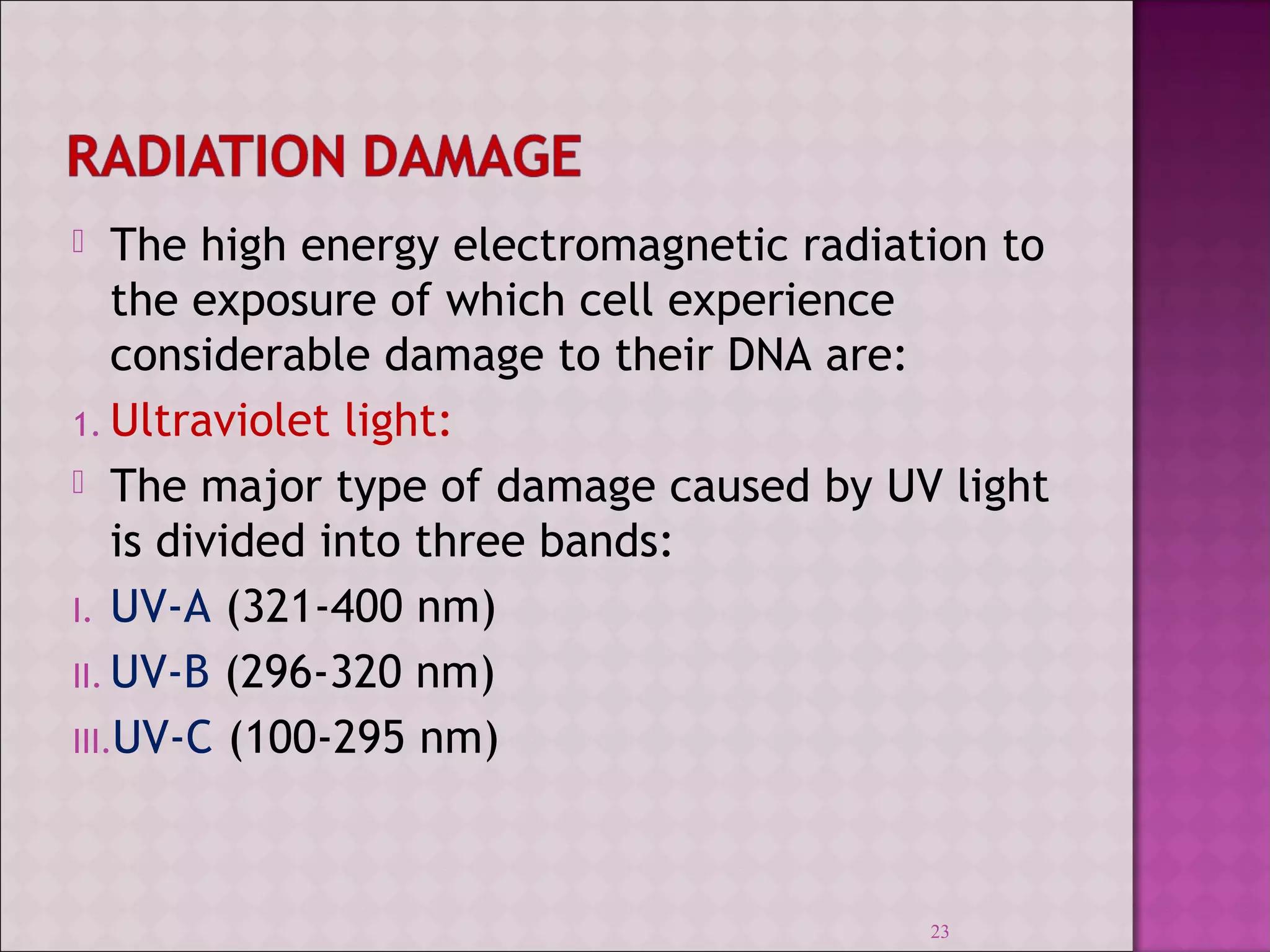 RADIATION DAMAGE

The high energy electromagnetic radiation to the exposure of which cell experience considerable damage to their DNA are:

1. Ultraviolet light:

The major type of damage caused by UV light is divided into three bands:

I. UV-A (321-400 nm)

II. UV-B (296-320 nm)

III. UV-C (100-295 nm)

23